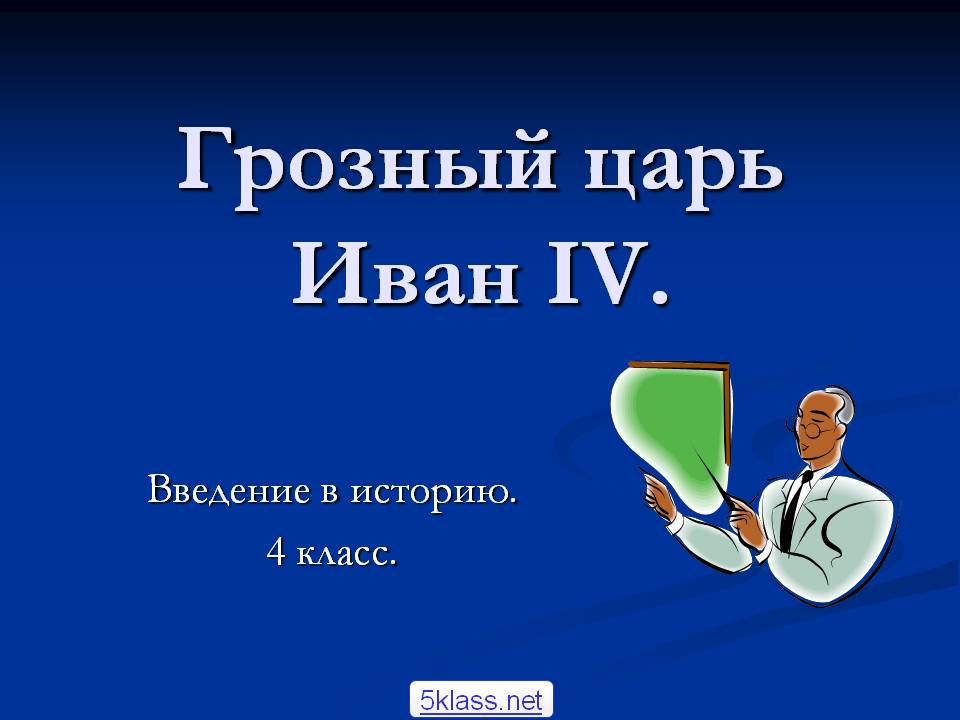 Грозный царь Иван IV.

Введение в историю.
4 класс.

5klass.net